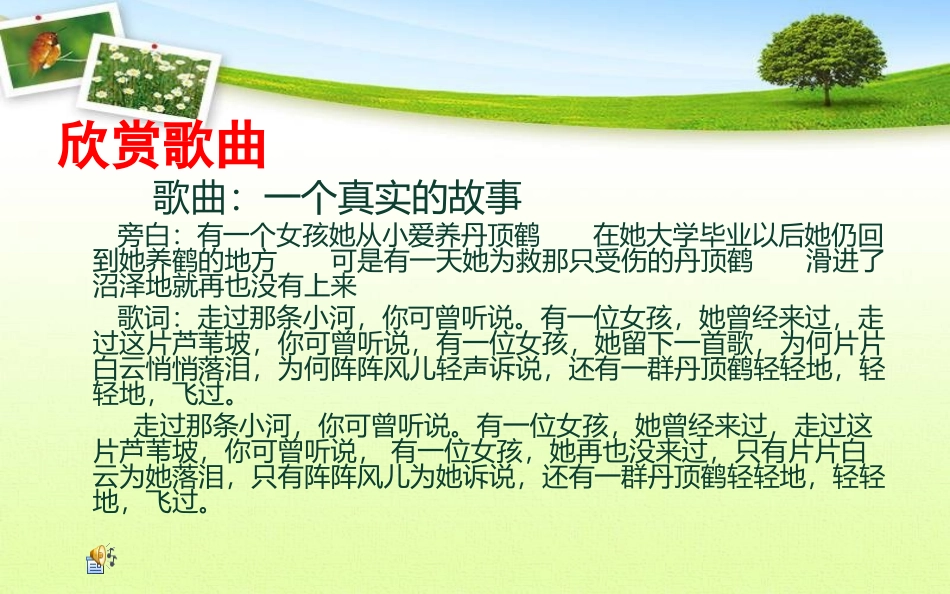 欣赏歌曲

歌曲：一个真实的故事

旁白：有一个女孩她从小爱养丹顶鹤　在她大学毕业以后她仍回到她养鹤的地方　可是有一天她为救那只受伤的丹顶鹤　滑进了沼泽地就再也没有上来

歌词：走过那条小河，你可曾听说。有一位女孩，她曾经来过，走过这片芦苇坡，你可曾听说，有一位女孩，她留下一首歌，为何片片白云悄悄落泪，为何阵阵风儿轻声诉说，还有一群丹顶鹤轻轻地，轻轻地，飞过。

走过那条小河，你可曾听说。有一位女孩，她曾经来过，走过这片芦苇坡，你可曾听说，有一位女孩，她再也没来过，只有片片白云为她落泪，只有阵阵风儿为她诉说，还有一群丹顶鹤轻轻地，轻轻地，飞过。